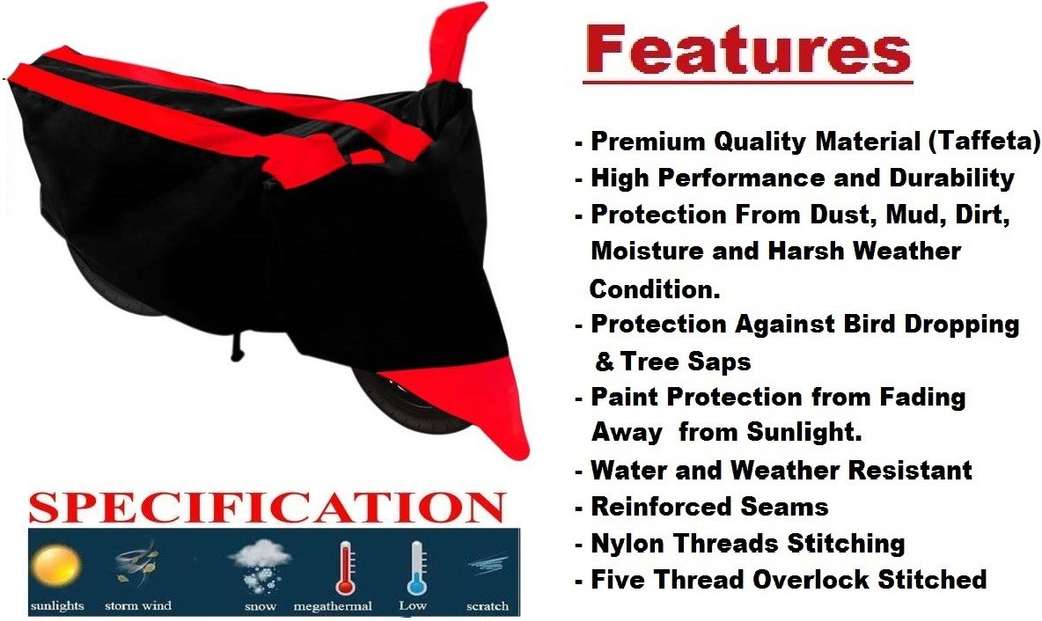 Features

- Premium Quality Material (Taffeta)
- High Performance and Durability
- Protection From Dust, Mud, Dirt, Moisture and Harsh Weather Condition.
- Protection Against Bird Dropping & Tree Saps
- Paint Protection from Fading Away from Sunlight.
- Water and Weather Resistant
- Reinforced Seams
- Nylon Threads Stitching
- Five Thread Overlock Stitched

SPECIFICATION

sunlights storm wind snow megathermal Low scratch